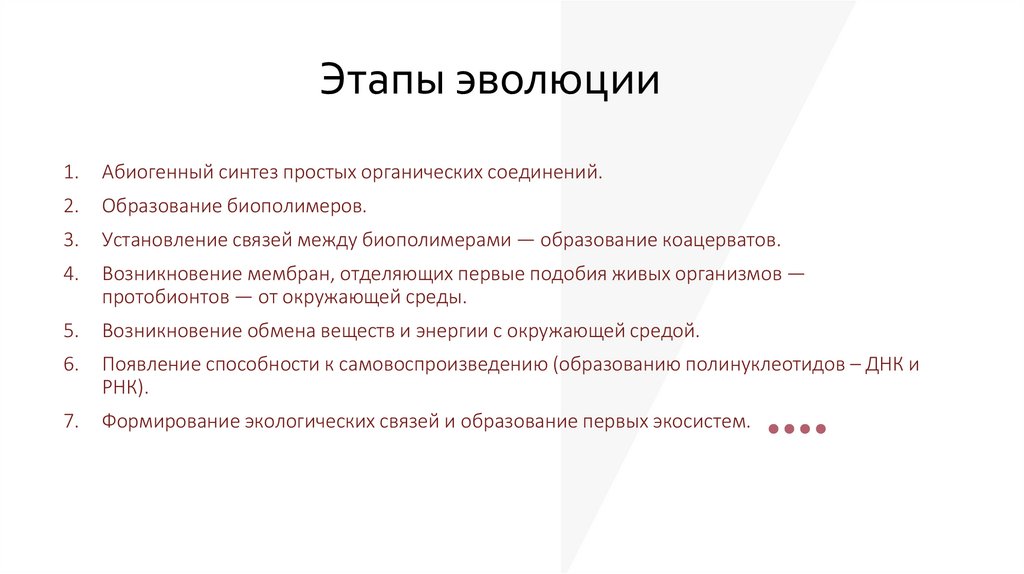 Этапы эволюции

1. Абиогенный синтез простых органических соединений.
2. Образование биополимеров.
3. Установление связей между биополимерами — образование коацерватов.
4. Возникновение мембран, отделяющих первые подобия живых организмов — протобионтов — от окружающей среды.
5. Возникновение обмена веществ и энергии с окружающей средой.
6. Появление способности к самовоспроизведению (образованию полинуклеотидов – ДНК и РНК).
7. Формирование экологических связей и образование первых экосистем.